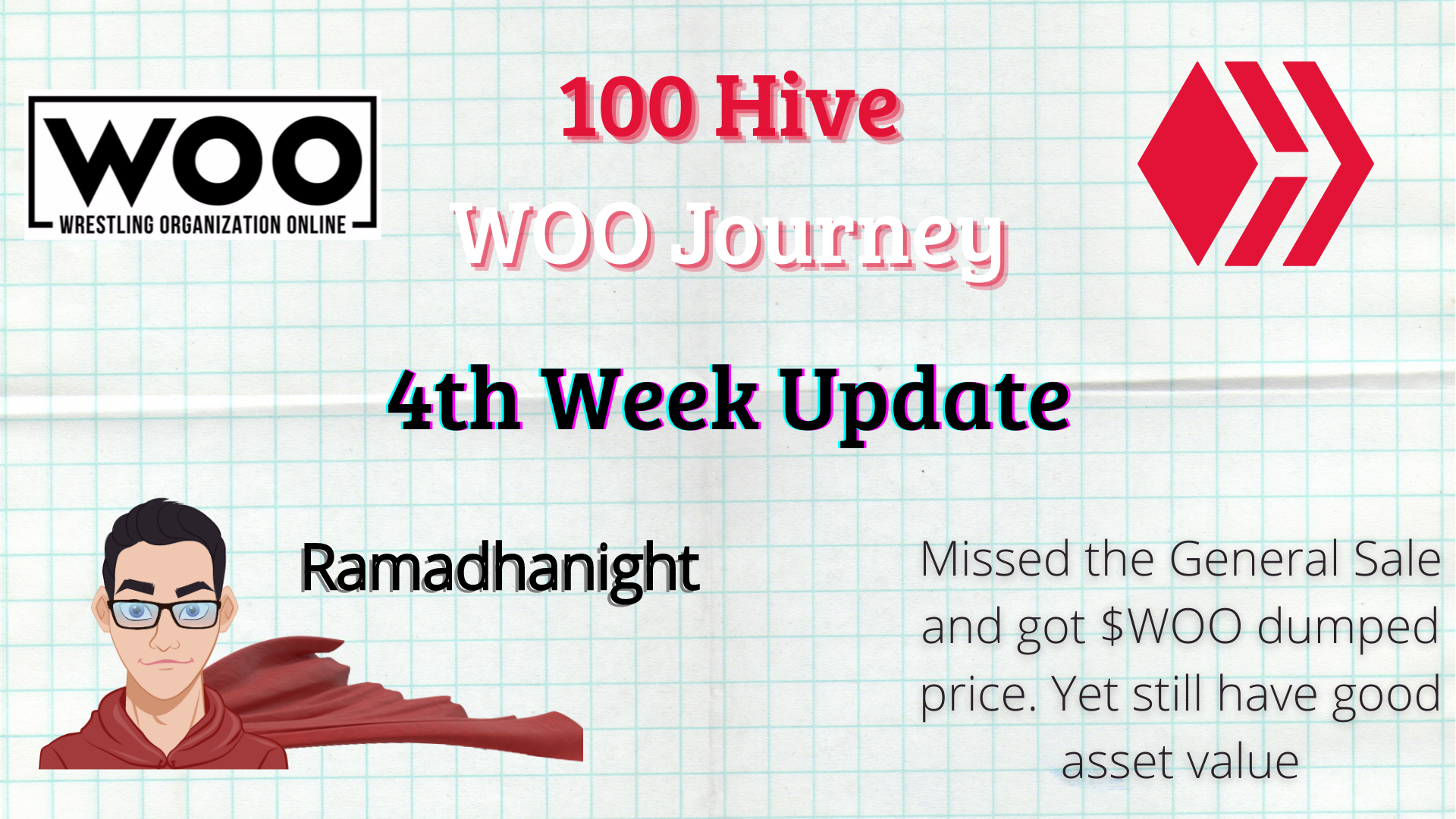 WOO
WRESTLING ORGANIZATION ONLINE

100 Hive
WOO Journey

4th Week Update

Ramadhanight

Missed the General Sale and got $WOO dumped price. Yet still have good asset value